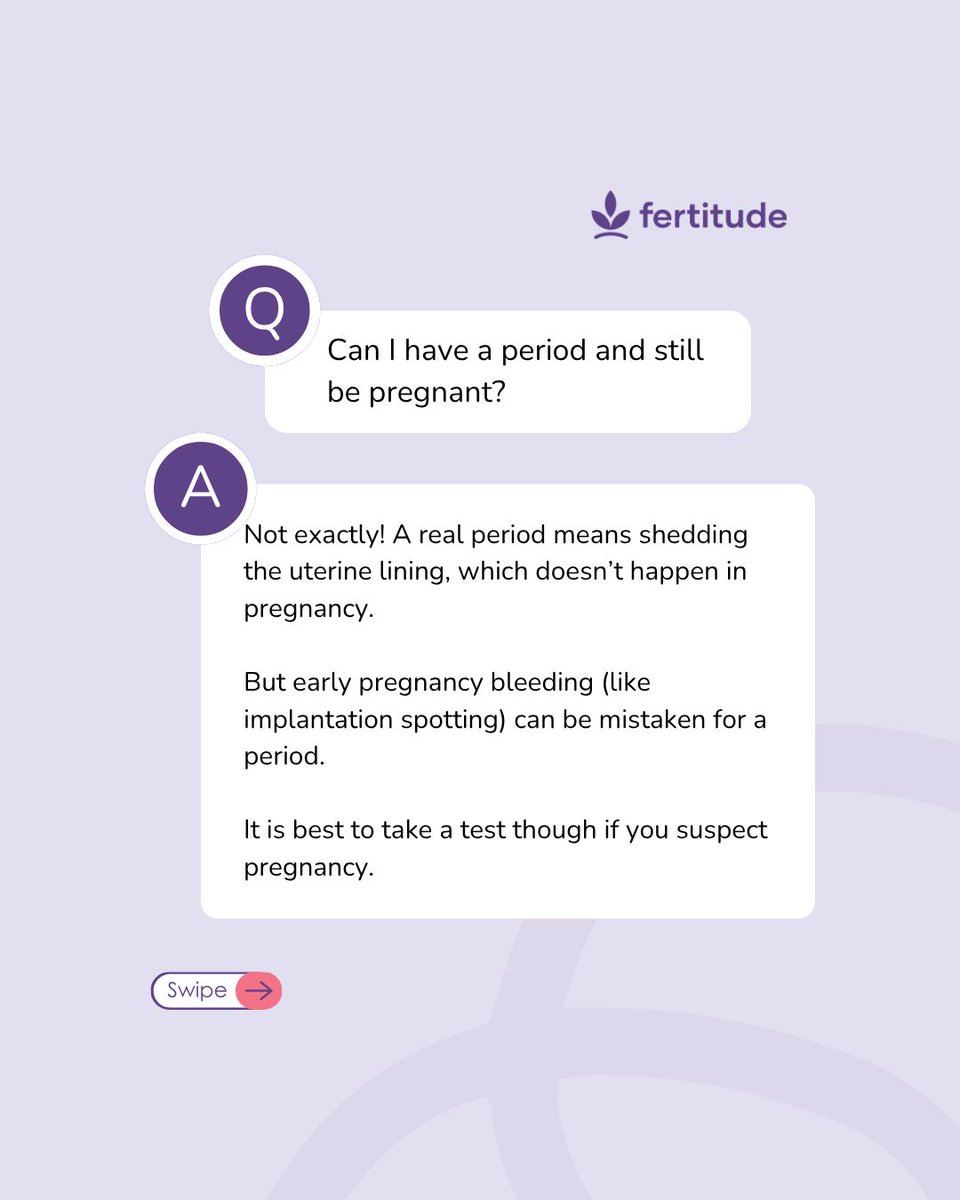 fertitude

Q

Can I have a period and still be pregnant?

A

Not exactly! A real period means shedding the uterine lining, which doesn't happen in pregnancy.

But early pregnancy bleeding (like implantation spotting) can be mistaken for a period.

It is best to take a test though if you suspect pregnancy.

Swipe